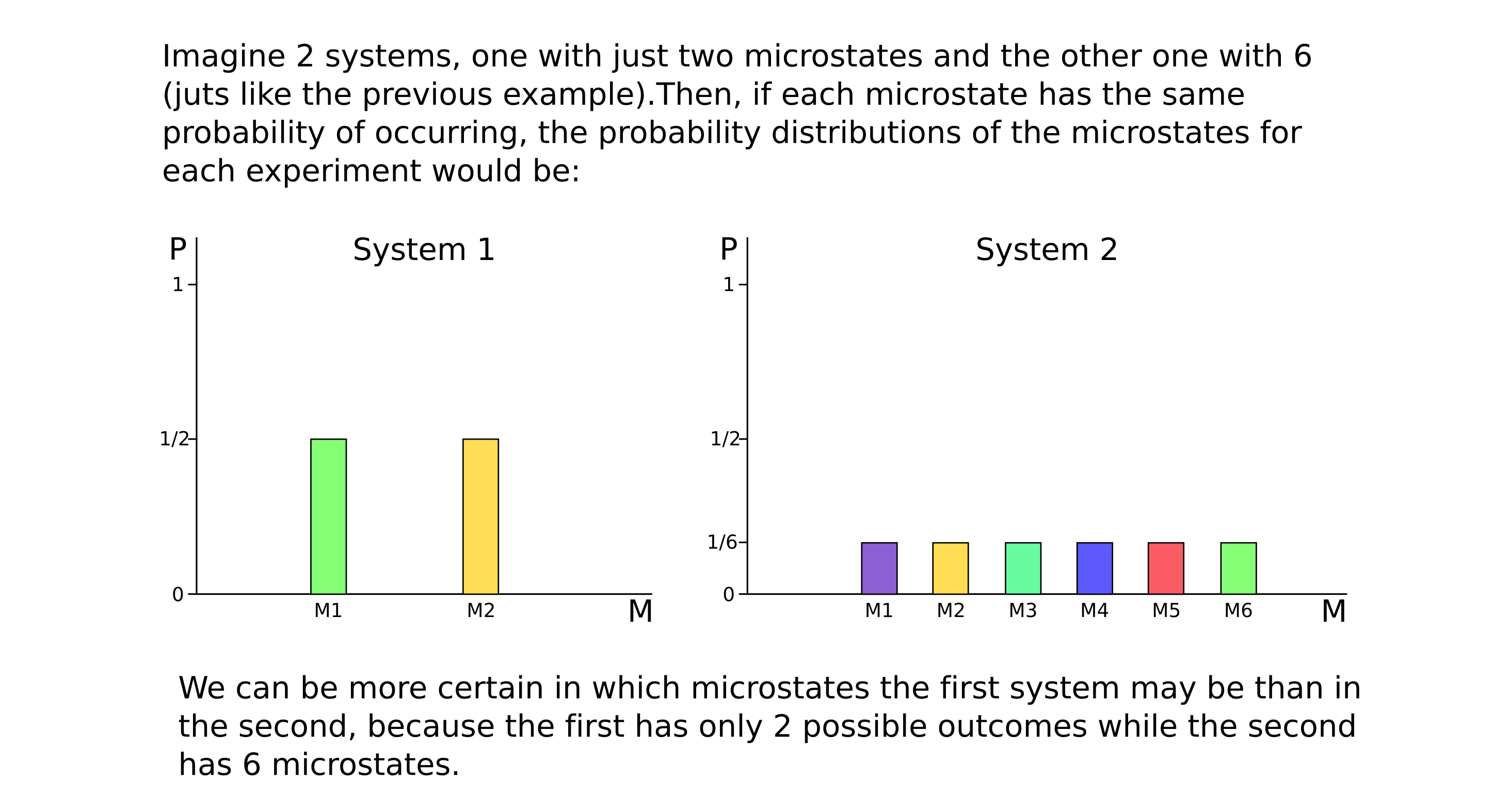 Imagine 2 systems, one with just two microstates and the other one with 6 (juts like the previous example).Then, if each microstate has the same probability of occurring, the probability distributions of the microstates for each experiment would be:

P
System 1
1
1/2
0
M1
M2
M

P
System 2
1
1/2
1/6
0
M1
M2
M3
M4
M5
M6
M

We can be more certain in which microstates the first system may be than in the second, because the first has only 2 possible outcomes while the second has 6 microstates.